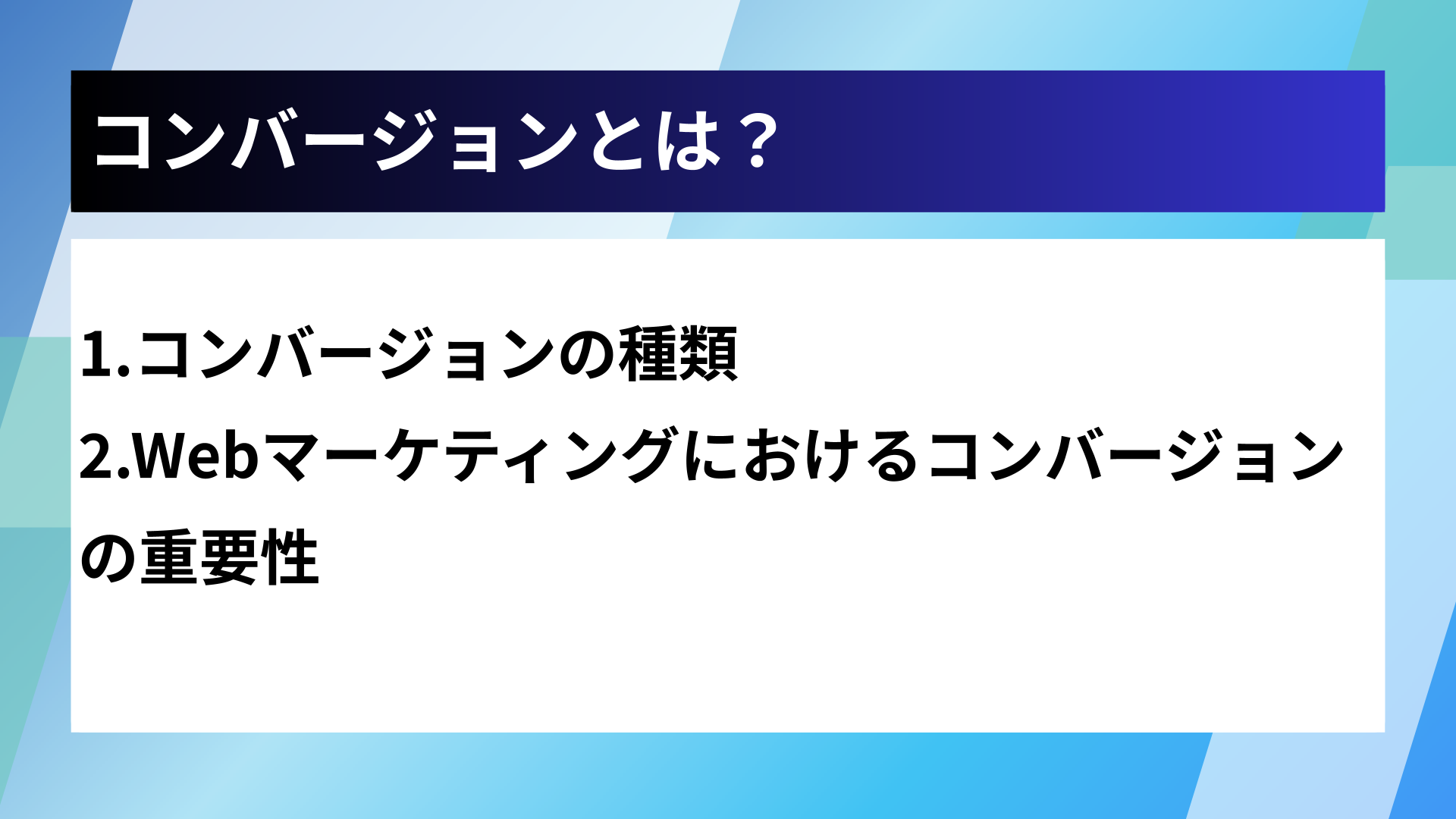 コンバージョンとは？

1.コンバージョンの種類

2.Webマーケティングにおけるコンバージョンの重要性